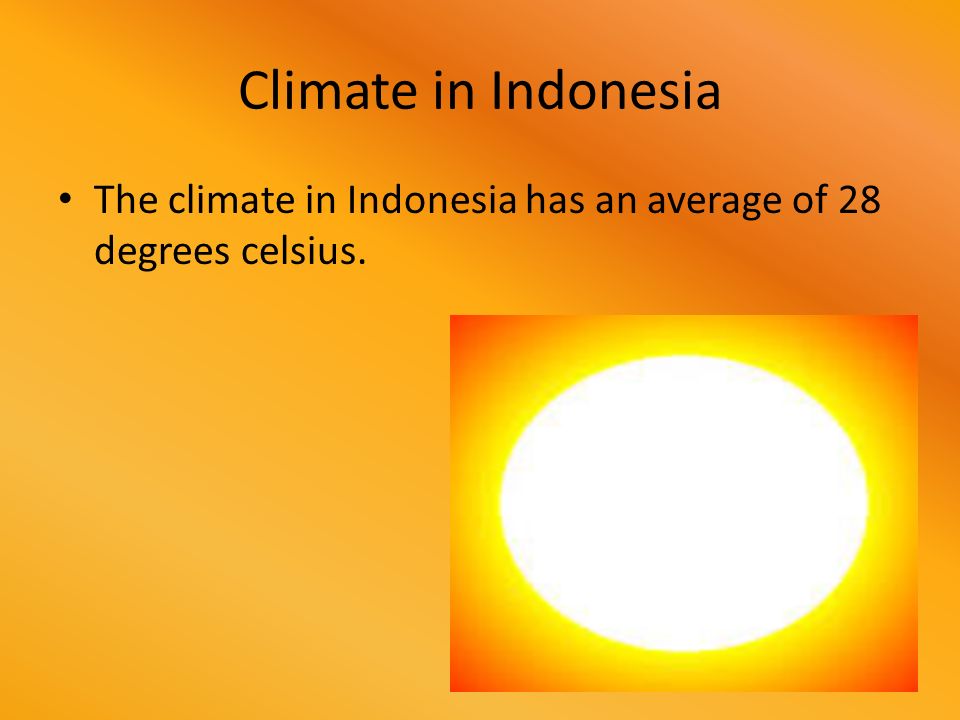 Climate in Indonesia

• The climate in Indonesia has an average of 28 degrees celsius.